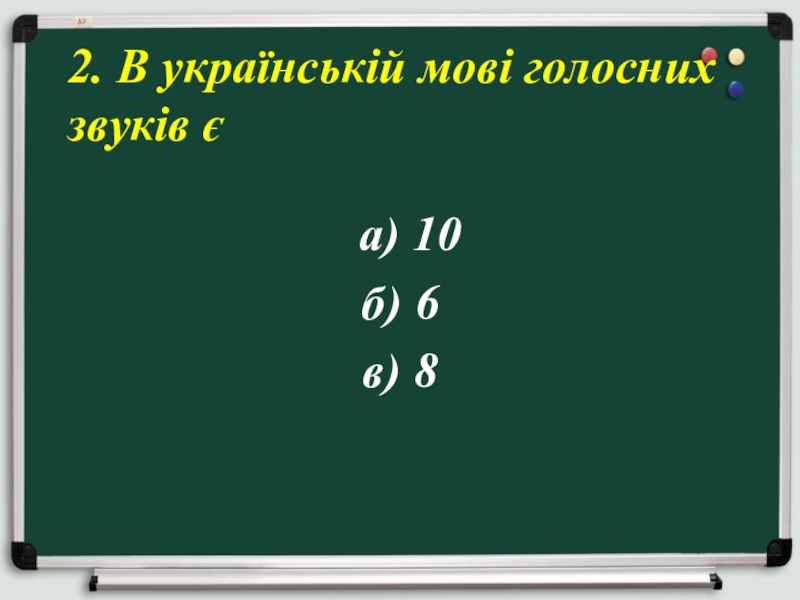 2. В українській мові голосних звуків є

а) 10

б) 6

в) 8